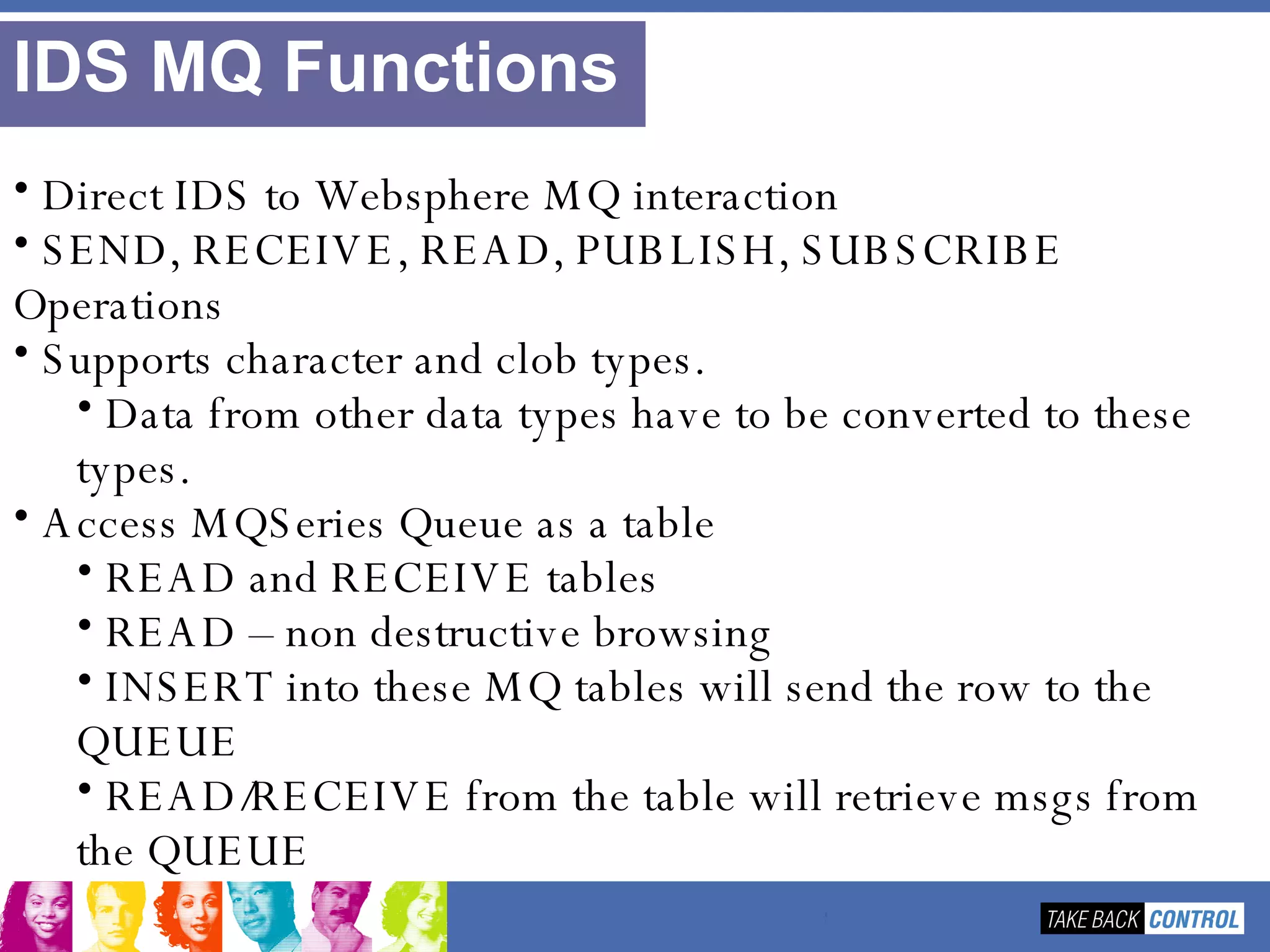 IDS MQ Functions

• Direct IDS to Websphere MQ interaction
• SEND, RECEIVE, READ, PUBLISH, SUBSCRIBE Operations
• Supports character and clob types.
• Data from other data types have to be converted to these types.
• Access MQSeries Queue as a table
• READ and RECEIVE tables
• READ – non destructive browsing
• INSERT into these MQ tables will send the row to the QUEUE
• READ/RECEIVE from the table will retrieve msgs from the QUEUE

TAKE BACK CONTROL